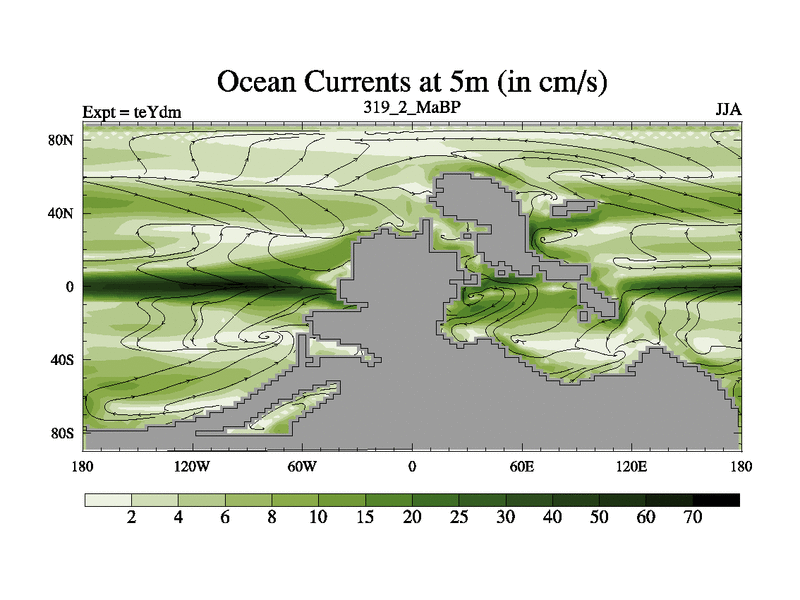 Ocean Currents at 5m (in cm/s)

Expt = teYdm

319_2_MaBP

JJA

80N
40N
0
40S
80S

180
120W
60W
0
60E
120E
180

2
4
6
8
10
15
20
25
30
40
50
60
70